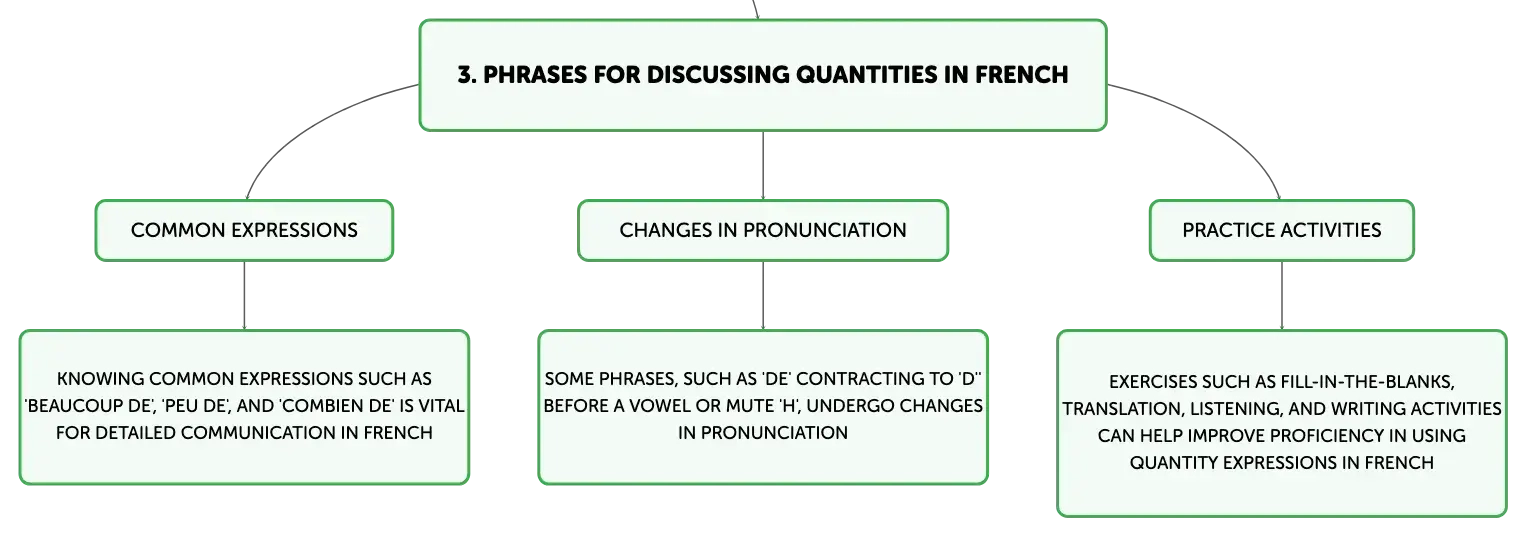 3. PHRASES FOR DISCUSSING QUANTITIES IN FRENCH

COMMON EXPRESSIONS

KNOWING COMMON EXPRESSIONS SUCH AS 'BEAUCOUP DE', 'PEU DE', AND 'COMBIEN DE' IS VITAL FOR DETAILED COMMUNICATION IN FRENCH

CHANGES IN PRONUNCIATION

SOME PHRASES, SUCH AS 'DE' CONTRACTING TO 'D'' BEFORE A VOWEL OR MUTE 'H', UNDERGO CHANGES IN PRONUNCIATION

PRACTICE ACTIVITIES

EXERCISES SUCH AS FILL-IN-THE-BLANKS, TRANSLATION, LISTENING, AND WRITING ACTIVITIES CAN HELP IMPROVE PROFICIENCY IN USING QUANTITY EXPRESSIONS IN FRENCH